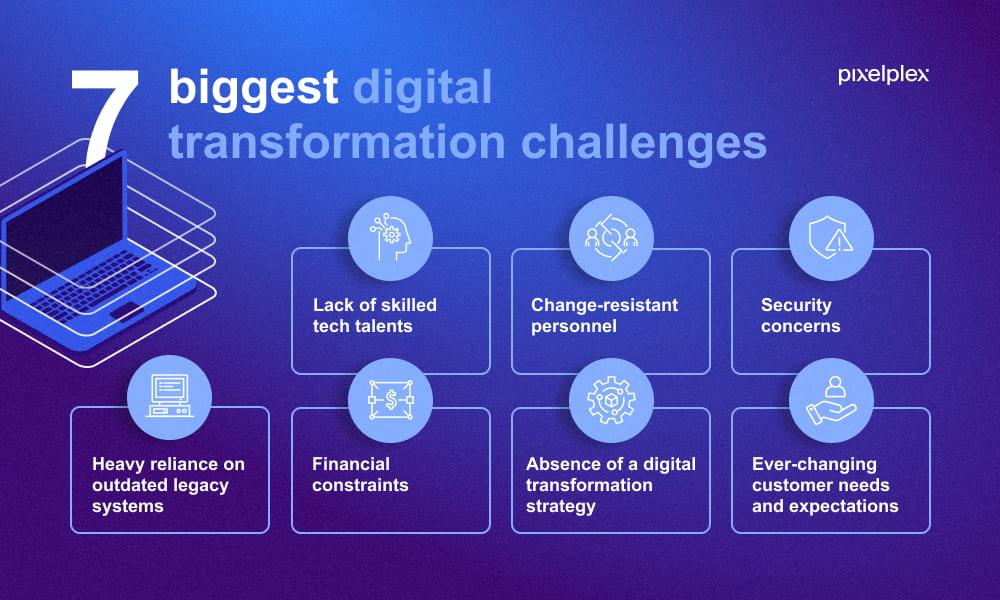 7 biggest digital transformation challenges

pixelplex

Lack of skilled tech talents

Change-resistant personnel

Security concerns

Heavy reliance on outdated legacy systems

Financial constraints

Absence of a digital transformation strategy

Ever-changing customer needs and expectations